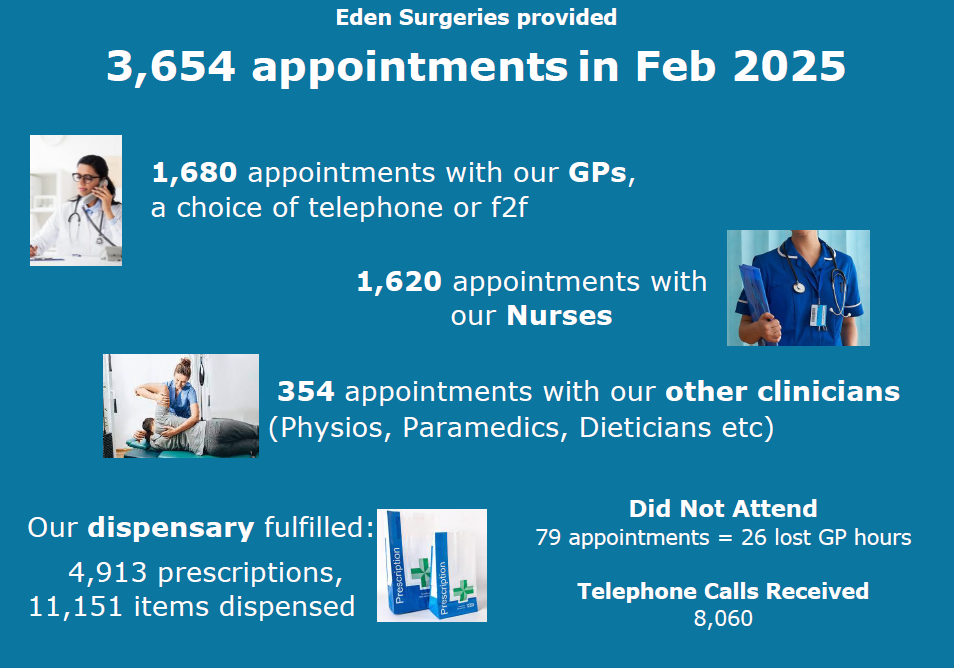 Eden Surgeries provided

3,654 appointments in Feb 2025

1,680 appointments with our GPs, a choice of telephone or f2f

1,620 appointments with our Nurses

354 appointments with our other clinicians (Physios, Paramedics, Dieticians etc)

Our dispensary fulfilled:

4,913 prescriptions, 11,151 items dispensed

Prescription

Prescription

Did Not Attend

79 appointments = 26 lost GP hours

Telephone Calls Received

8,060